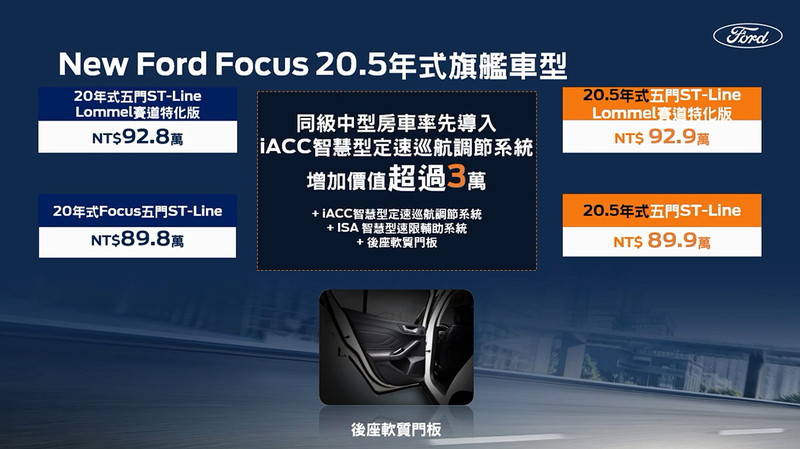 Ford

New Ford Focus 20.5年式旗艦車型

20年式五門ST-Line Lommel賽道特化版

NT$92.8萬

20年式Focus五門ST-Line

NT$89.8萬

同級中型房車率先導入 iACC智慧型定速巡航調節系統

增加價值超過3萬

+ iACC智慧型定速巡航調節系統
+ ISA 智慧型速限輔助系統
+ 後座軟質門板

20.5年式五門ST-Line Lommel賽道特化版

NT$ 92.9萬

20.5年式五門ST-Line

NT$ 89.9萬

後座軟質門板